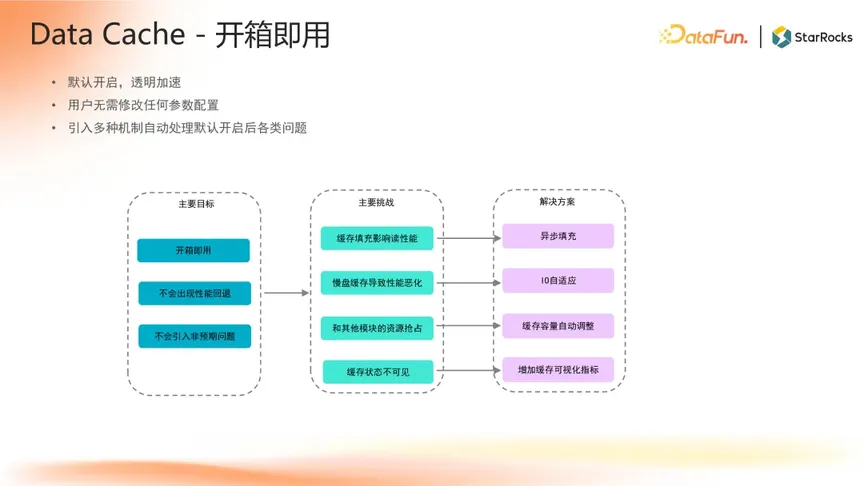 Data Cache - 开箱即用

DataFun. | StarRocks

• 默认开启，透明加速
• 用户无需修改任何参数配置
• 引入多种机制自动处理默认开启后各类问题

主要目标

开箱即用

不会出现性能回退

不会引入非预期问题

主要挑战

缓存填充影响读性能

慢盘缓存导致性能恶化

和其他模块的资源抢占

缓存状态不可见

解决方案

异步填充

IO自适应

缓存容量自动调整

增加缓存可视化指标